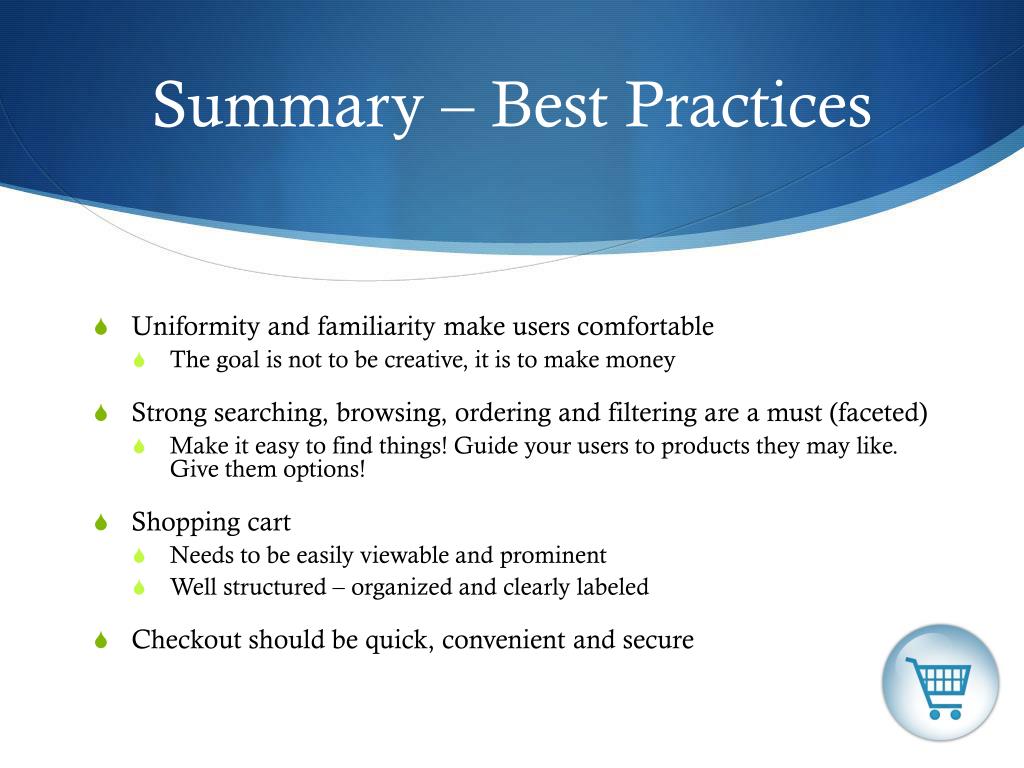 Summary – Best Practices

Uniformity and familiarity make users comfortable

The goal is not to be creative, it is to make money

Strong searching, browsing, ordering and filtering are a must (faceted)

Make it easy to find things! Guide your users to products they may like. Give them options!

Shopping cart

Needs to be easily viewable and prominent

Well structured – organized and clearly labeled

Checkout should be quick, convenient and secure